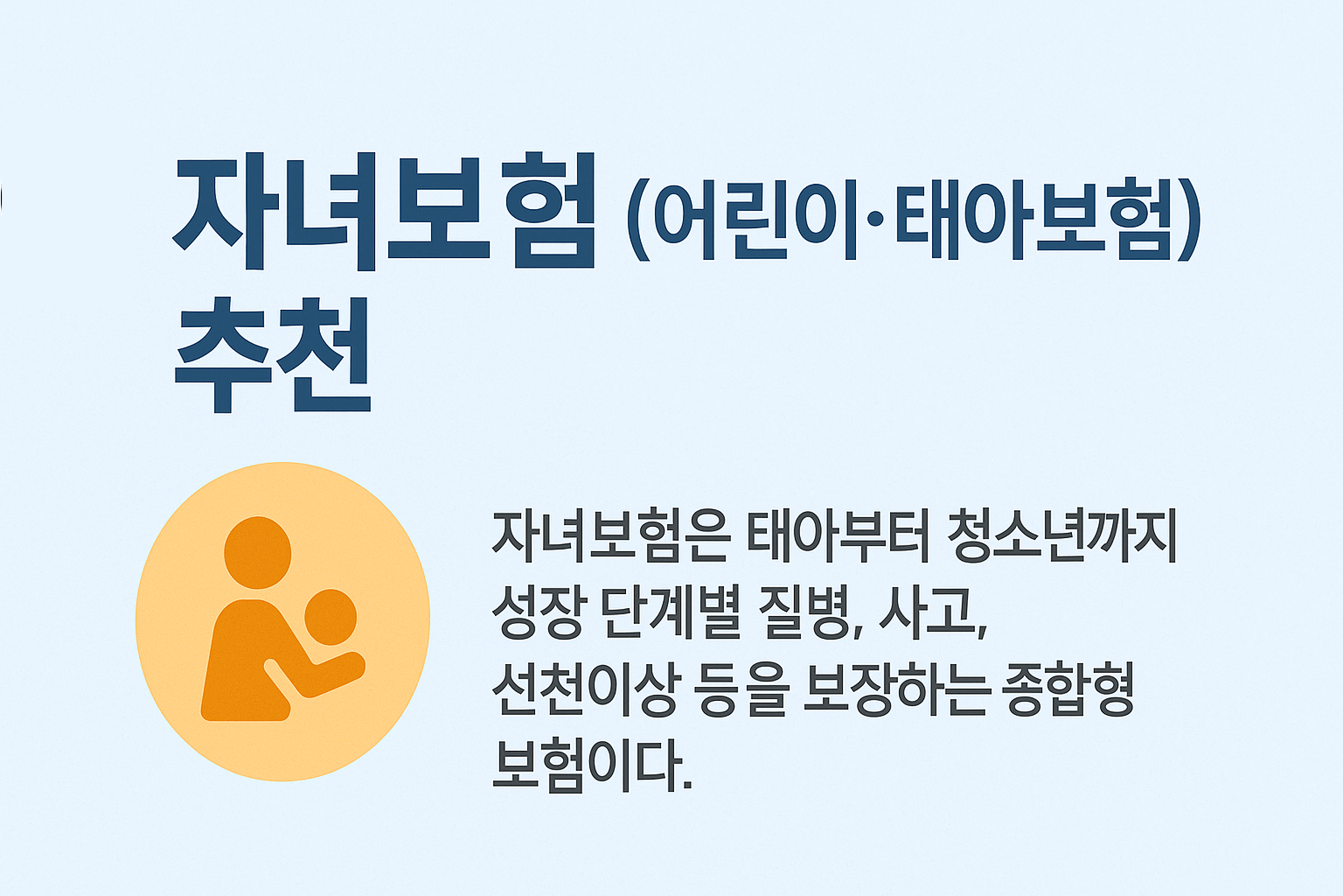 자녀보험 (어린이·태아보험) 추천

자녀보험은 태아부터 청소년까지 성장 단계별 질병, 사고, 선천이상 등을 보장하는 종합형 보험이다.